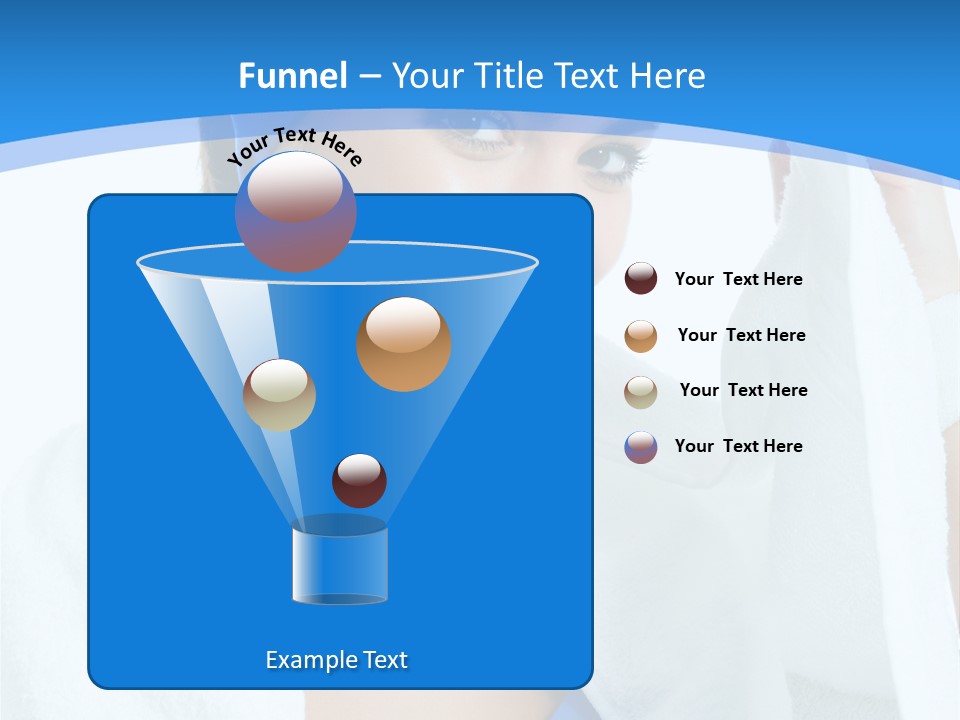 Funnel – Your Title Text Here

Your Text Here

Example Text

Your Text Here

Your Text Here

Your Text Here

Your Text Here